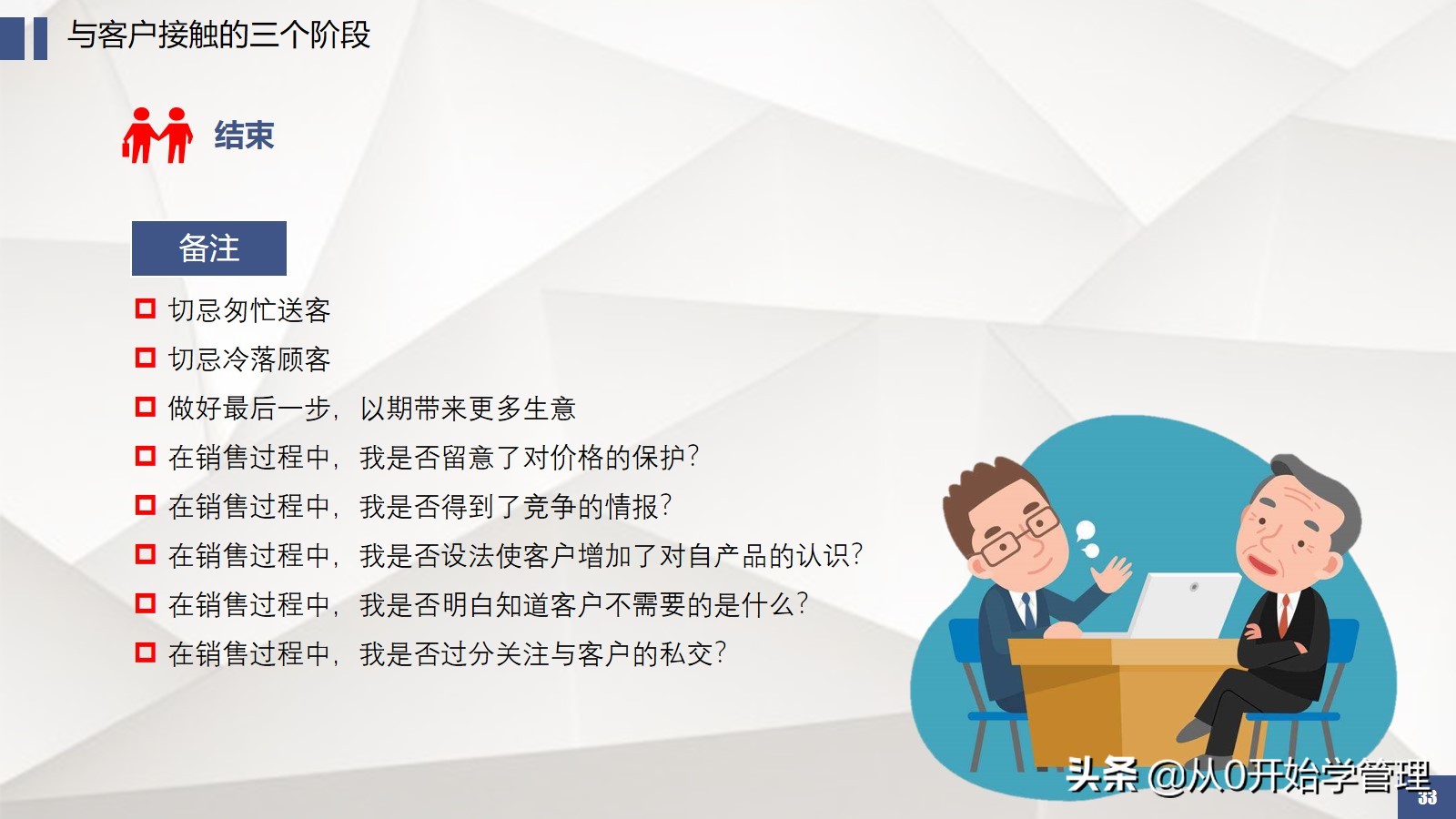 与客户接触的三个阶段

结束

备注

切忌匆忙送客

切忌冷落顾客

做好最后一步，以期带来更多生意

在销售过程中，我是否留意了对价格的保护？

在销售过程中，我是否得到了竞争的情报？

在销售过程中，我是否设法使客户增加了对自产品的认识？

在销售过程中，我是否明白知道客户不需要的是什么？

在销售过程中，我是否过分关注与客户的私交？

头条 @从0开始学管理

33